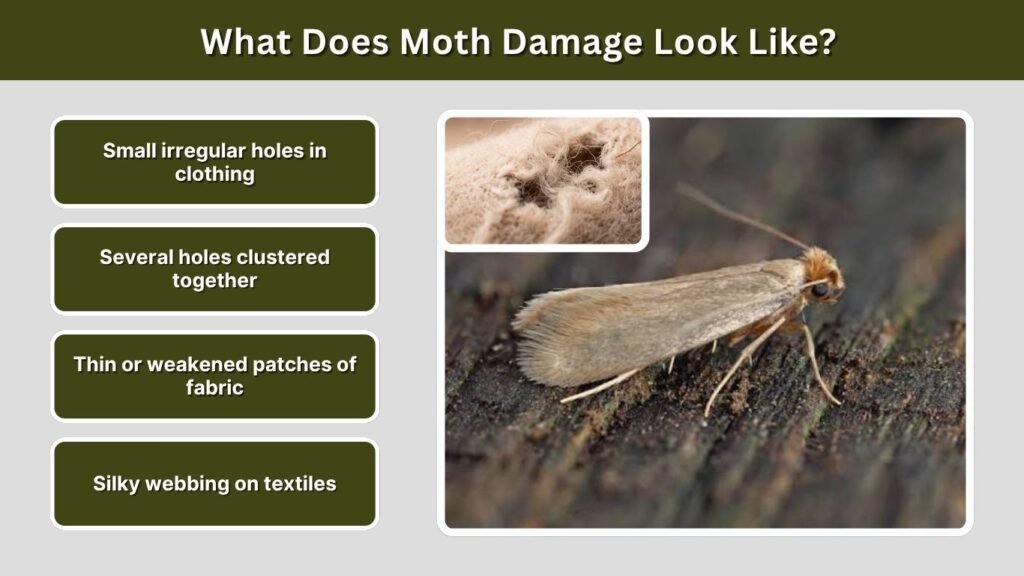 What Does Moth Damage Look Like?

Small irregular holes in clothing

Several holes clustered together

Thin or weakened patches of fabric

Silky webbing on textiles